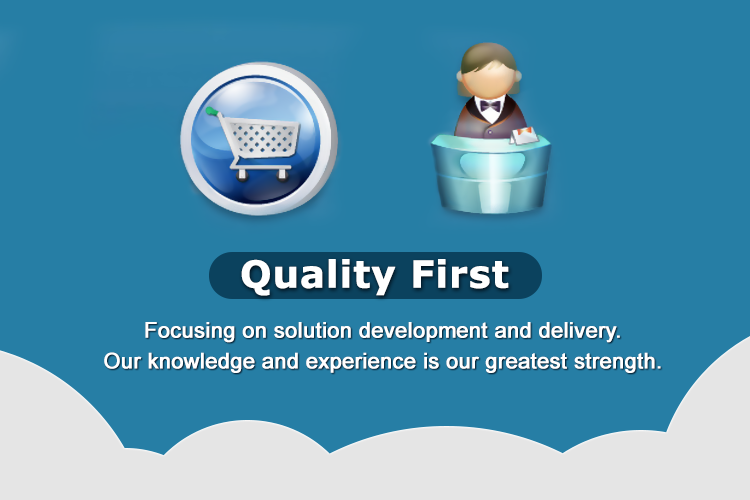 Quality First

Focusing on solution development and delivery.
Our knowledge and experience is our greatest strength.